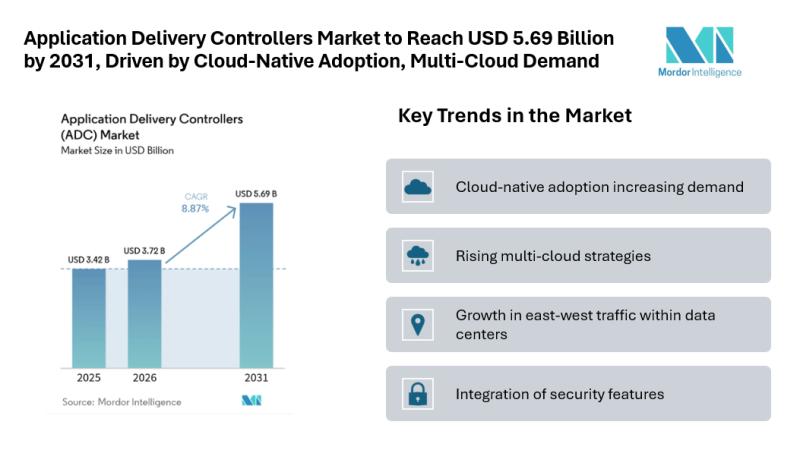 Application Delivery Controllers Market to Reach USD 5.69 Billion by 2031, Driven by Cloud-Native Adoption, Multi-Cloud Demand

Mordor Intelligence

Application Delivery Controllers (ADC) Market
Market Size in USD Billion

CAGR
8.87%

USD 3.42 B
USD 3.72 B
USD 5.69 B

2025
2026
2031

Source: Mordor Intelligence

Key Trends in the Market

Cloud-native adoption increasing demand

Rising multi-cloud strategies

Growth in east-west traffic within data centers

Integration of security features